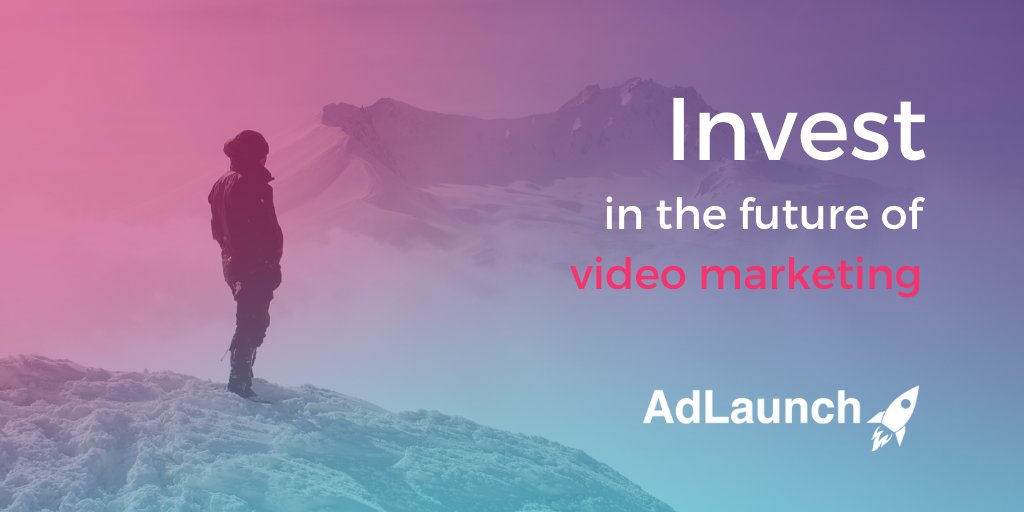 Invest
in the future of
video marketing

AdLaunch